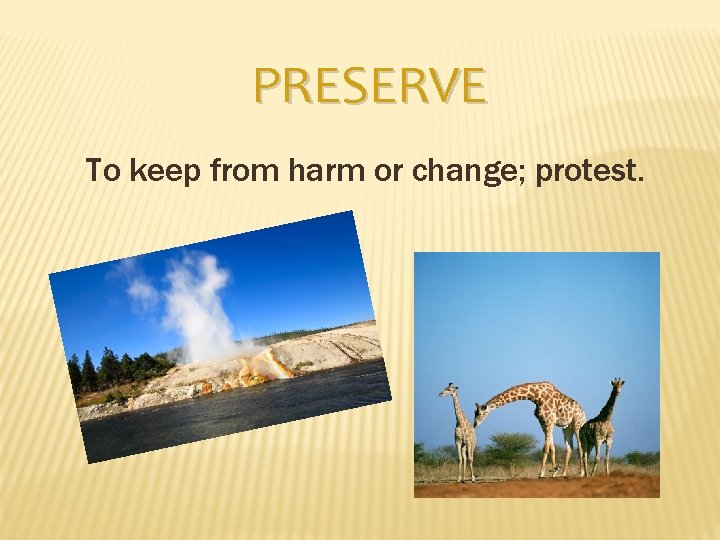 PRESERVE

To keep from harm or change; protest.